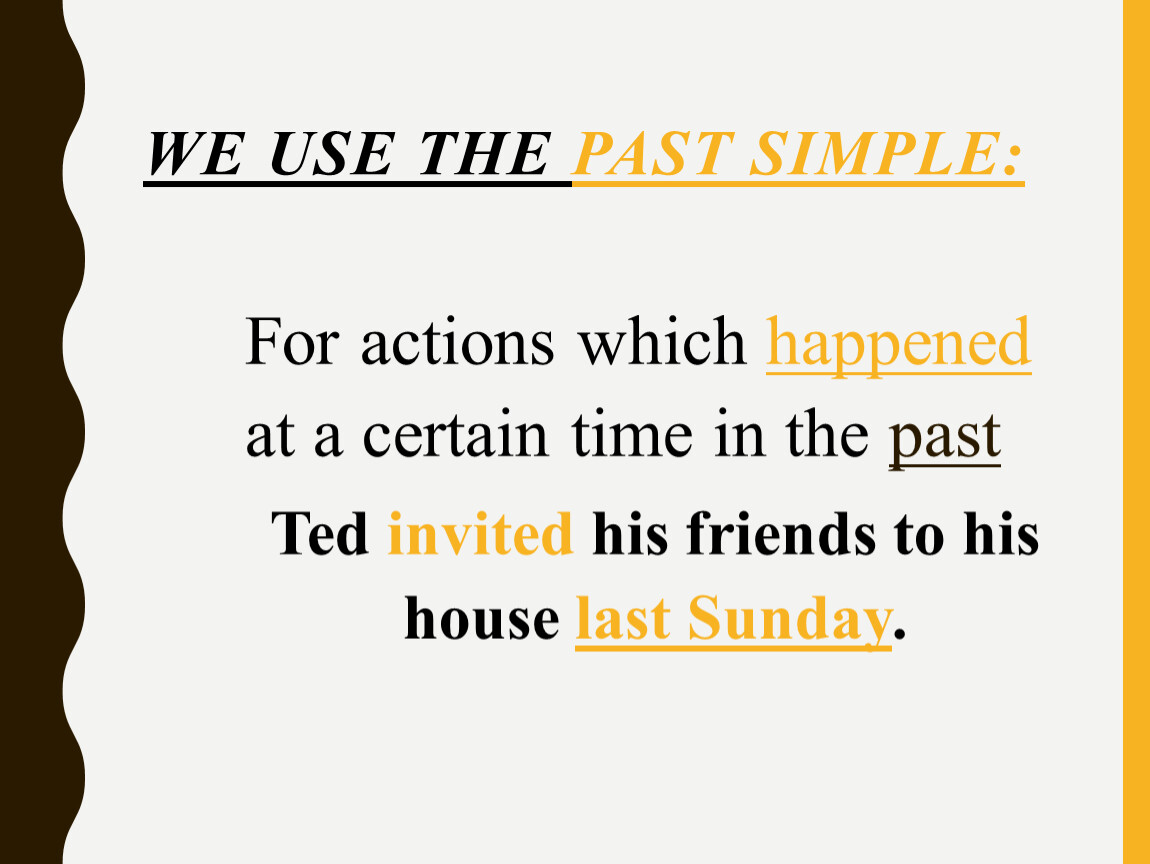 WE USE THE PAST SIMPLE:

For actions which happened at a certain time in the past

Ted invited his friends to his house last Sunday.